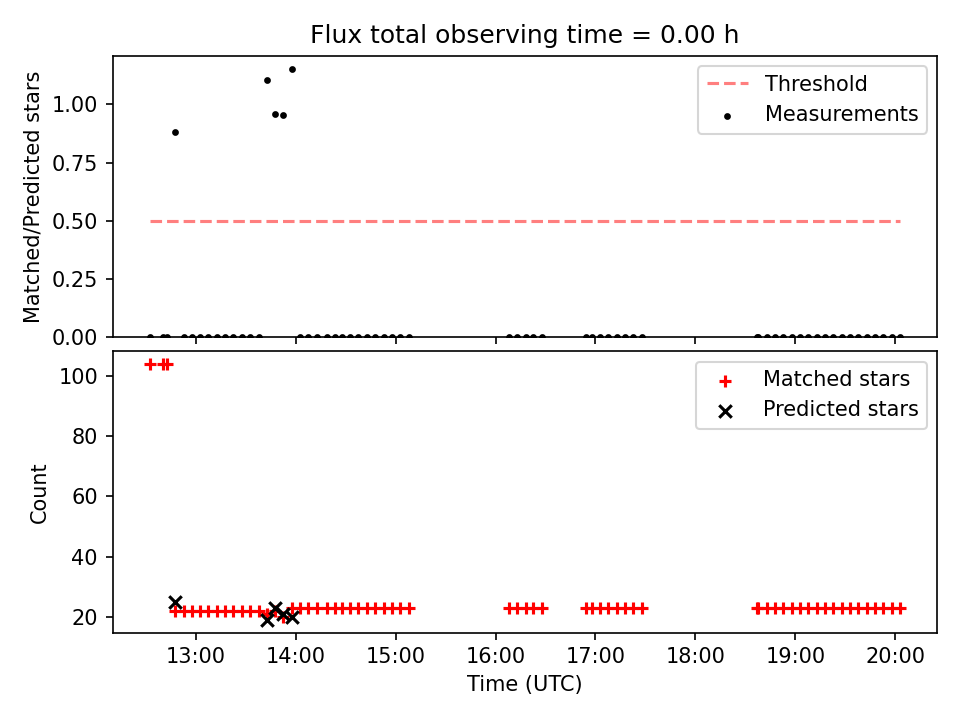 Flux total observing time = 0.00 h

Matched/Predicted stars

1.00
0.75
0.50
0.25
0.00

Threshold
Measurements

Count

100
80
60
40
20

Matched stars
Predicted stars

13:00
14:00
15:00
16:00
17:00
18:00
19:00
20:00

Time (UTC)